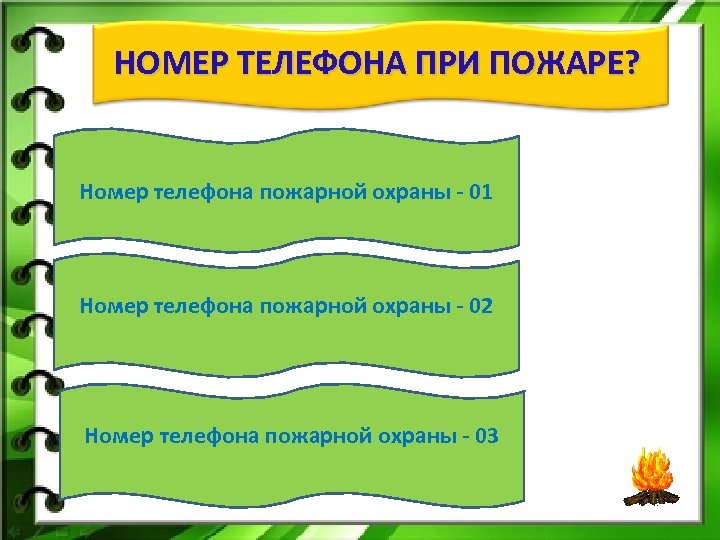 НОМЕР ТЕЛЕФОНА ПРИ ПОЖАРЕ?

Номер телефона пожарной охраны - 01

Номер телефона пожарной охраны - 02

Номер телефона пожарной охраны - 03